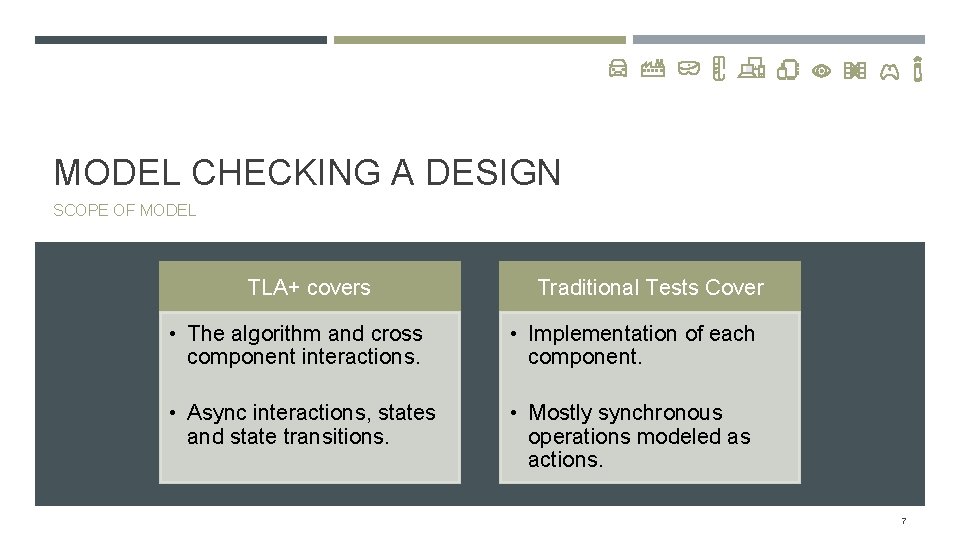 MODEL CHECKING A DESIGN

SCOPE OF MODEL

TLA+ covers

• The algorithm and cross component interactions.

• Async interactions, states and state transitions.

Traditional Tests Cover

• Implementation of each component.

• Mostly synchronous operations modeled as actions.

7